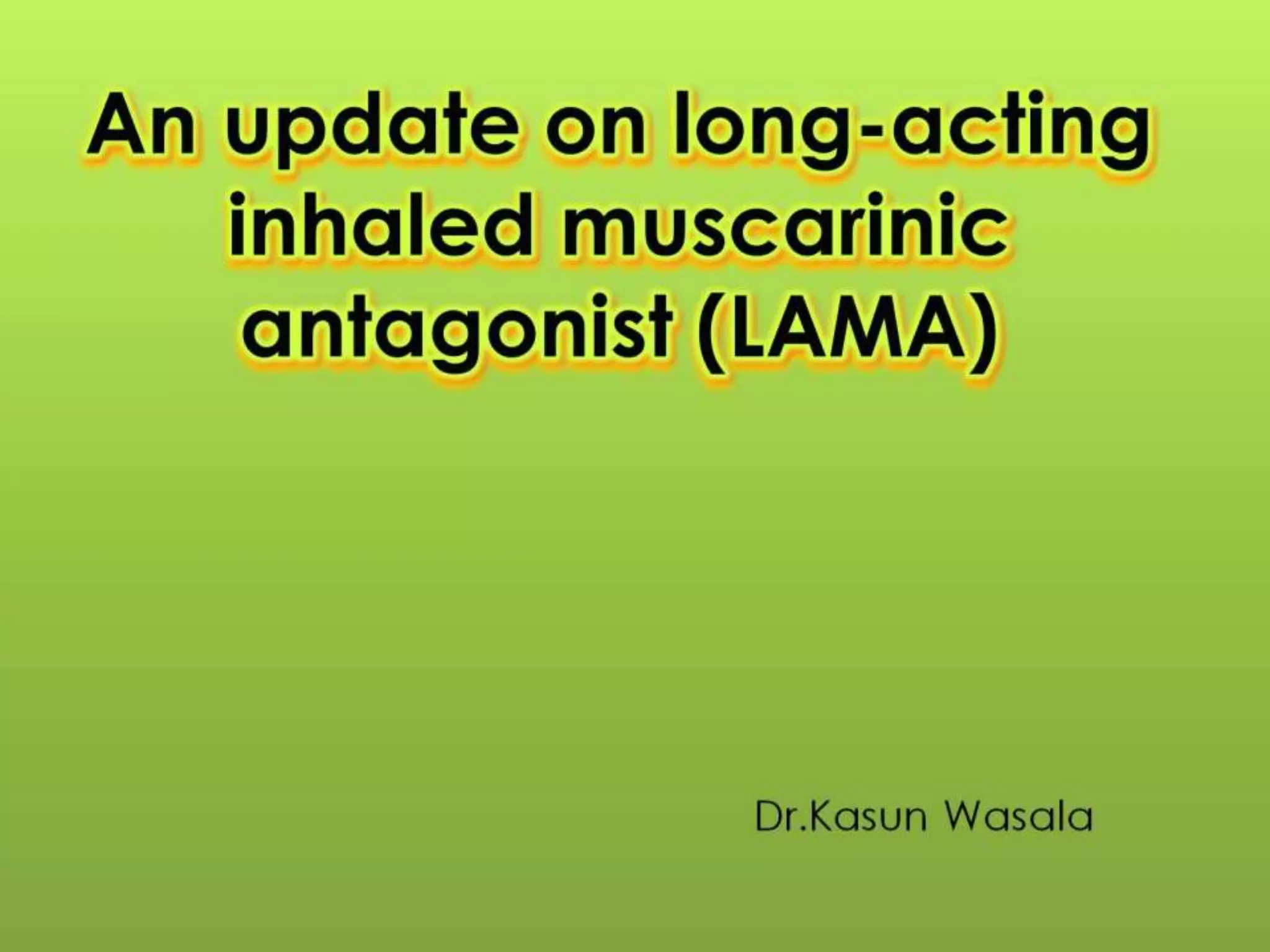 An update on long-acting inhaled muscarinic antagonist (LAMA)

Dr.Kasun Wasala